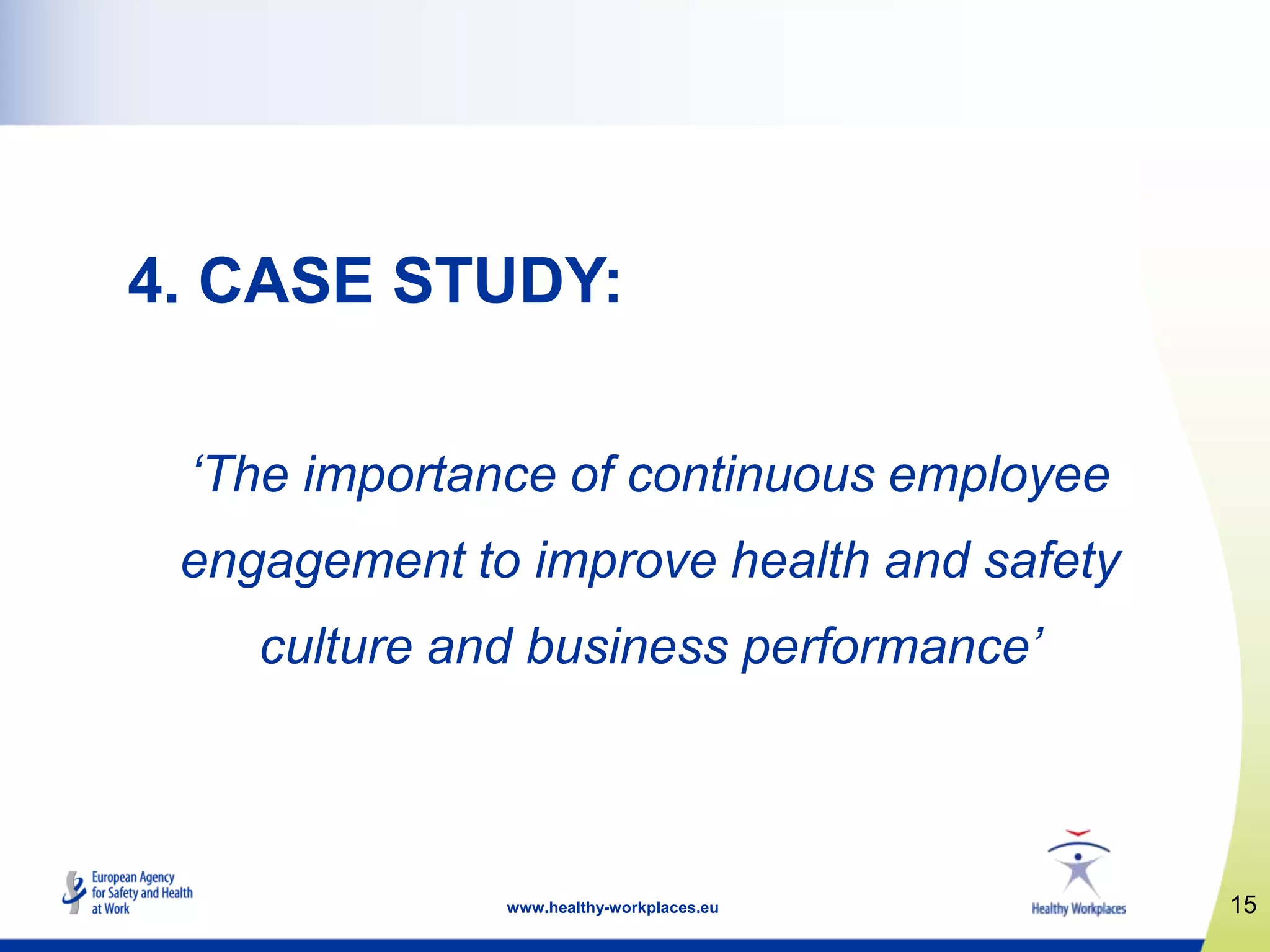 4. CASE STUDY:

‘The importance of continuous employee engagement to improve health and safety culture and business performance’

European Agency for Safety and Health at Work

www.healthy-workplaces.eu

Healthy Workplaces

15